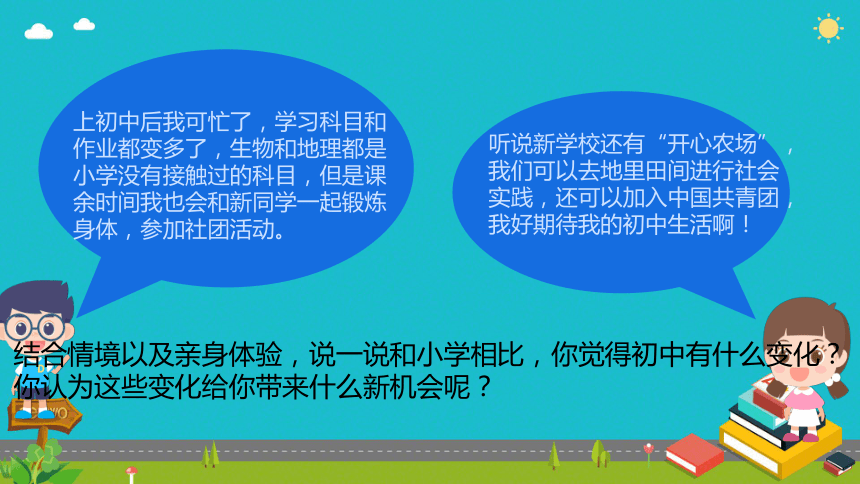 上初中后我可忙了，学习科目和作业都变多了，生物和地理都是小学没有接触过的科目，但是课余时间我也会和新同学一起锻炼身体，参加社团活动。

听说新学校还有“开心农场”，我们可以去地里田间进行社会实践，还可以加入中国共青团，我好期待我的初中生活啊！

结合情境以及亲身体验，说一说和小学相比，你觉得初中有什么变化？你认为这些变化给你带来什么新机会呢？